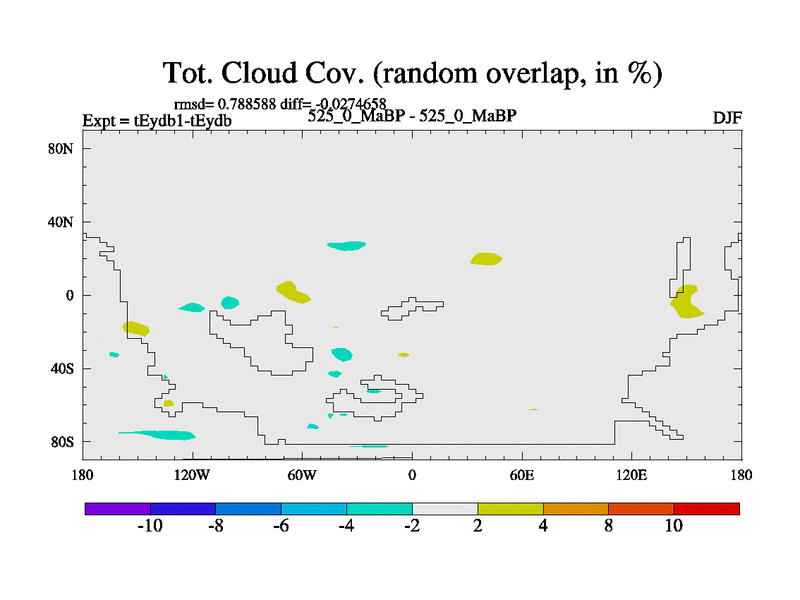 Tot. Cloud Cov. (random overlap, in %)

rmsd= 0.788588 diff= -0.0274658

Expt = tEydb1-tEydb

525_0_MaBP - 525_0_MaBP

DJF

80N

40N

0

40S

80S

180

120W

60W

0

60E

120E

180

-10

-8

-6

-4

-2

2

4

8

10